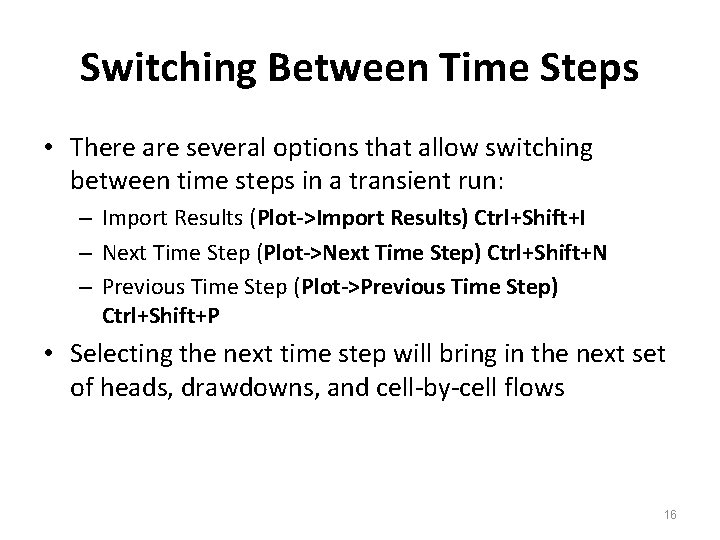 Switching Between Time Steps

• There are several options that allow switching between time steps in a transient run:

– Import Results (Plot->Import Results) Ctrl+Shift+I

– Next Time Step (Plot->Next Time Step) Ctrl+Shift+N

– Previous Time Step (Plot->Previous Time Step) Ctrl+Shift+P

• Selecting the next time step will bring in the next set of heads, drawdowns, and cell-by-cell flows

16